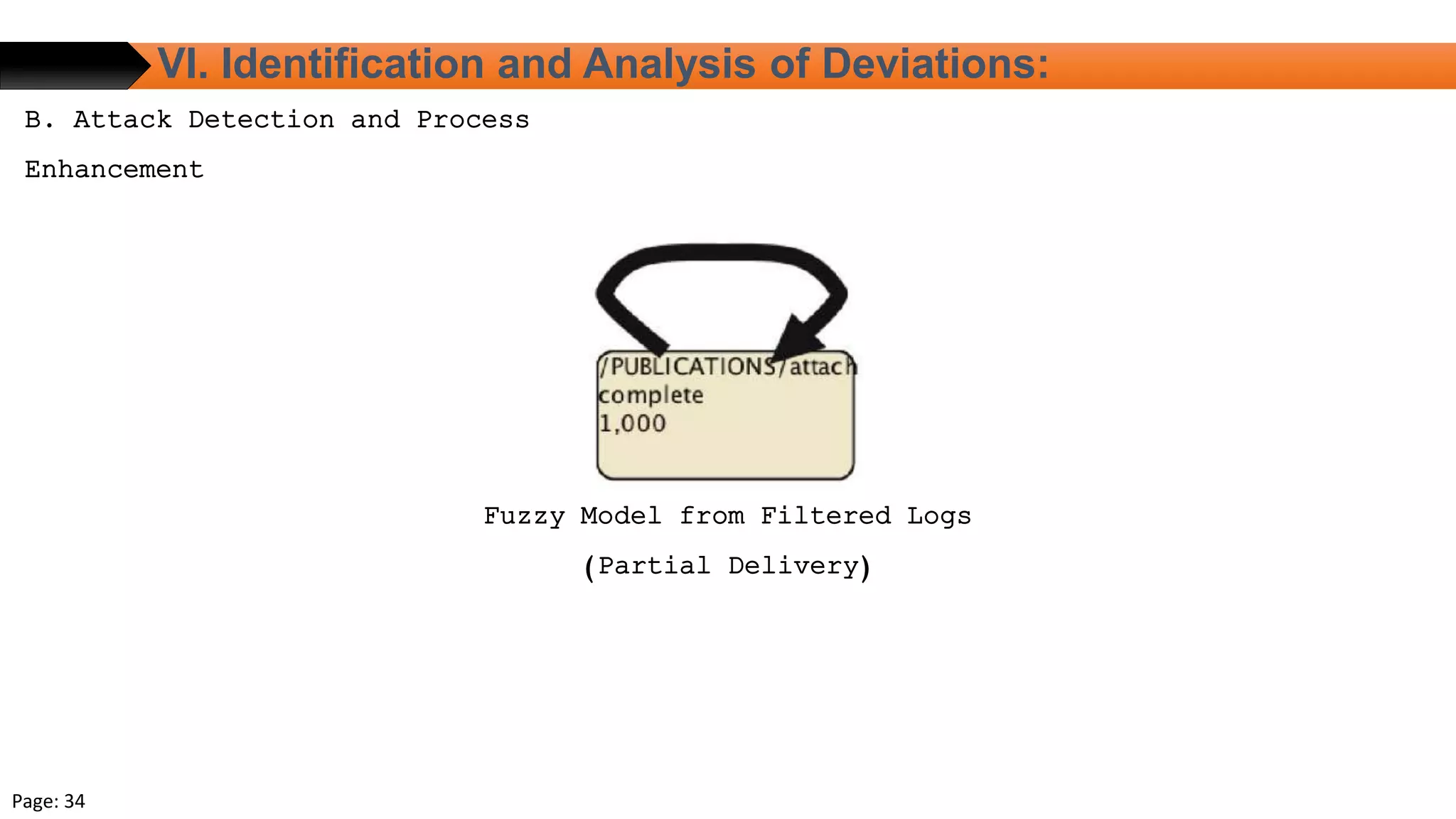 VI. Identification and Analysis of Deviations:

B. Attack Detection and Process Enhancement

/PUBLICATIONS/attach
complete
1,000

Fuzzy Model from Filtered Logs

(Partial Delivery)

Page: 34